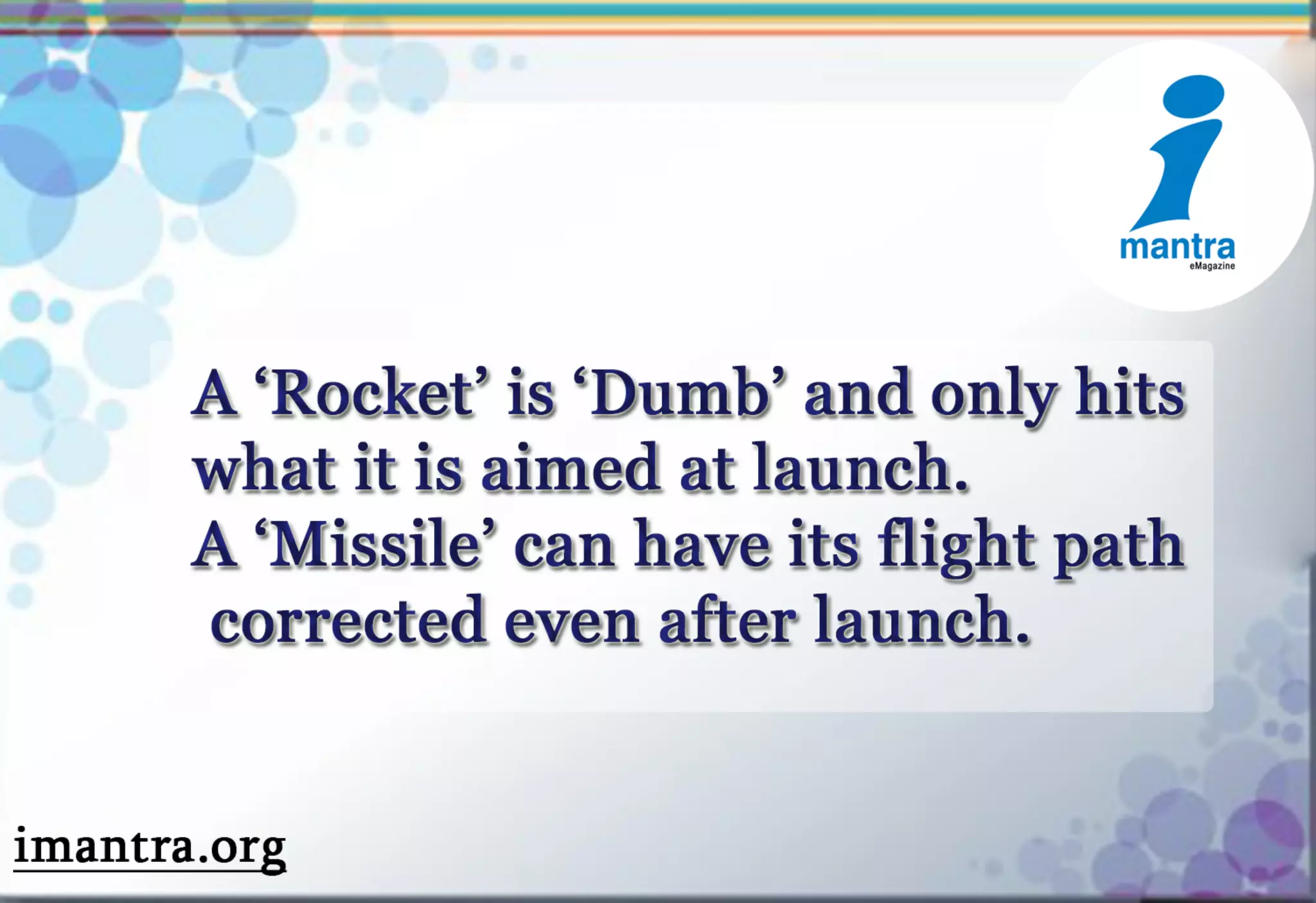 i
mantra
eMagazine

A ‘Rocket’ is ‘Dumb’ and only hits what it is aimed at launch.
A ‘Missile’ can have its flight path corrected even after launch.

imantra.org